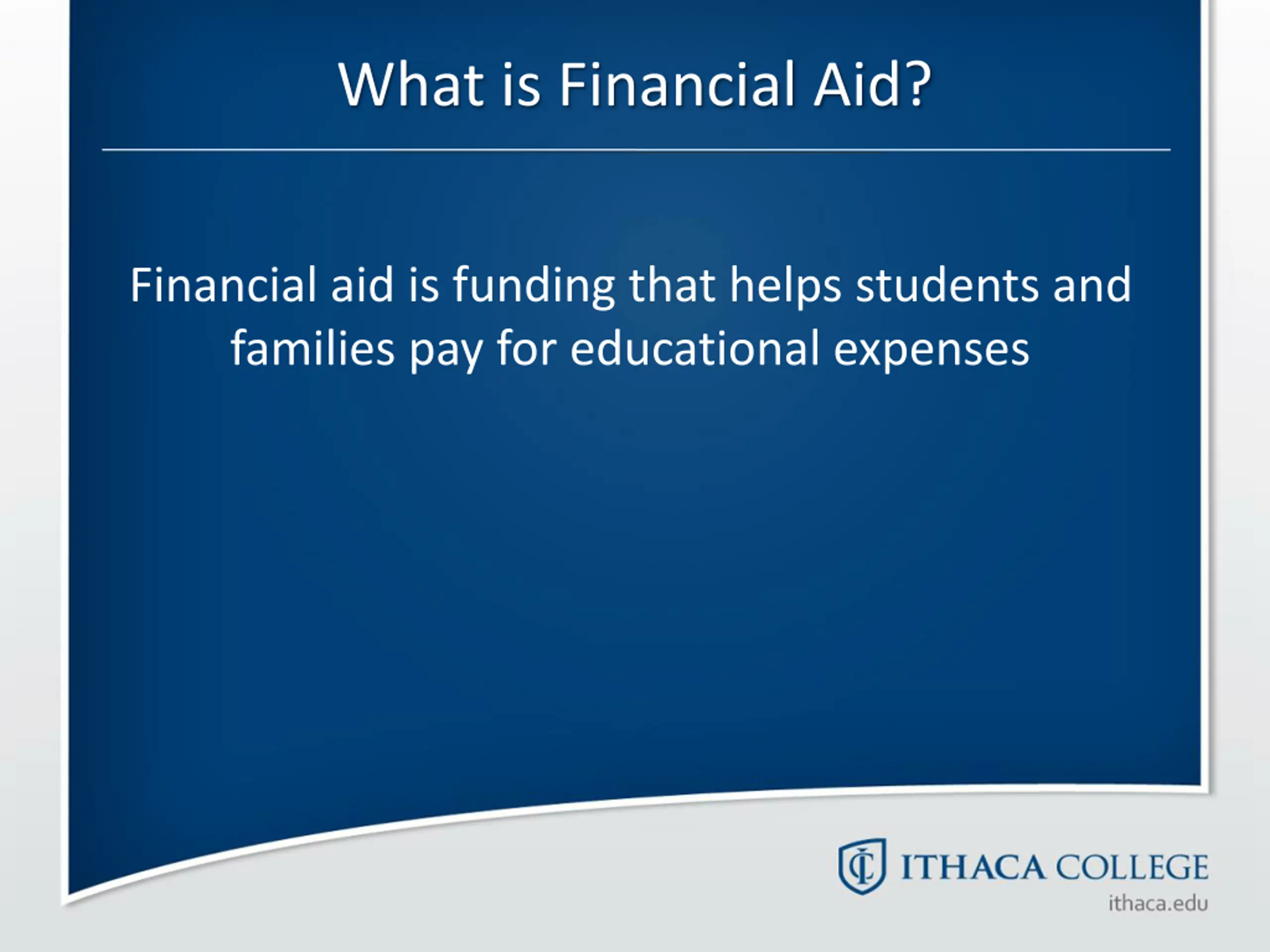 What is Financial Aid?

Financial aid is funding that helps students and families pay for educational expenses

IC ITHACA COLLEGE
ithaca.edu